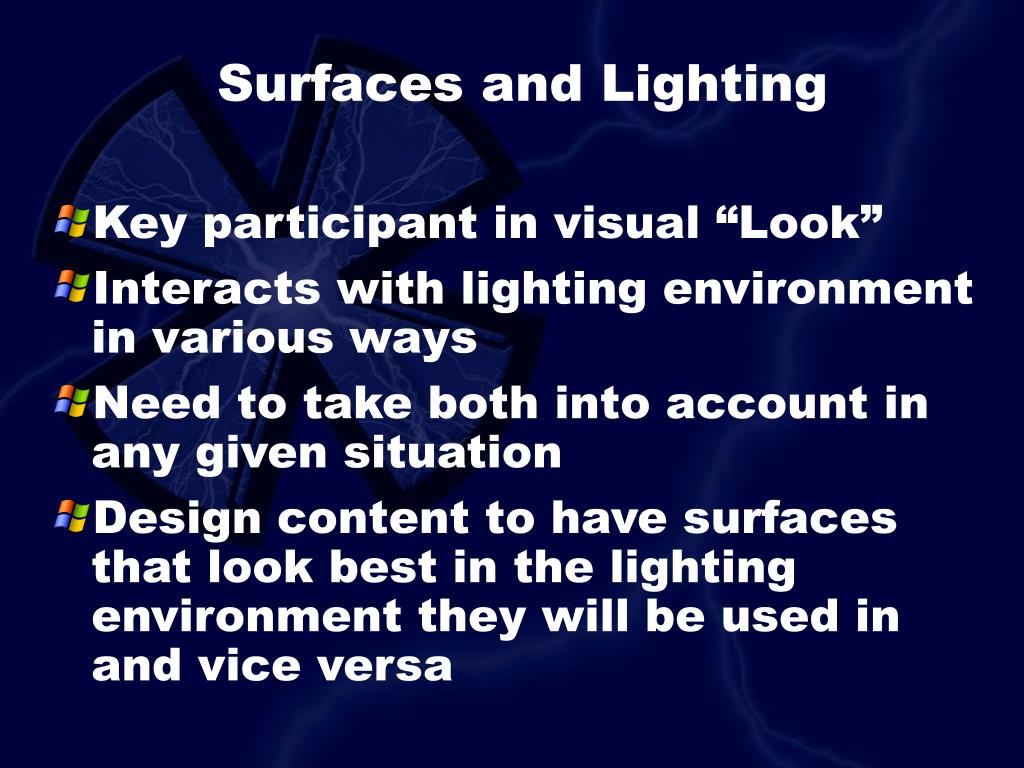 Surfaces and Lighting

Key participant in visual “Look”

Interacts with lighting environment in various ways

Need to take both into account in any given situation

Design content to have surfaces that look best in the lighting environment they will be used in and vice versa